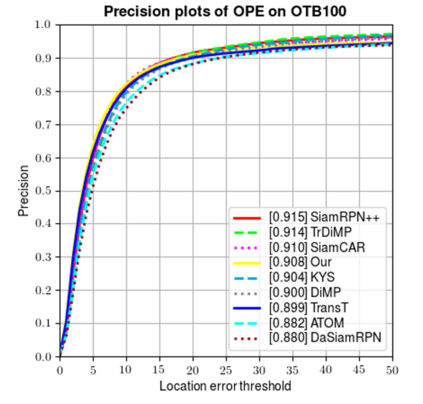 Precision plots of OPE on OTB100

1.0
0.9
0.8
0.7
0.6
0.5
0.4
0.3
0.2
0.1
0.0

Precision

[0.915] SiamRPN++
[0.914] TrDiMP
[0.910] SiamCAR
[0.908] Our
[0.904] KYS
[0.900] DiMP
[0.899] TransT
[0.882] ATOM
[0.880] DaSiamRPN

0 5 10 15 20 25 30 35 40 45 50

Location error threshold